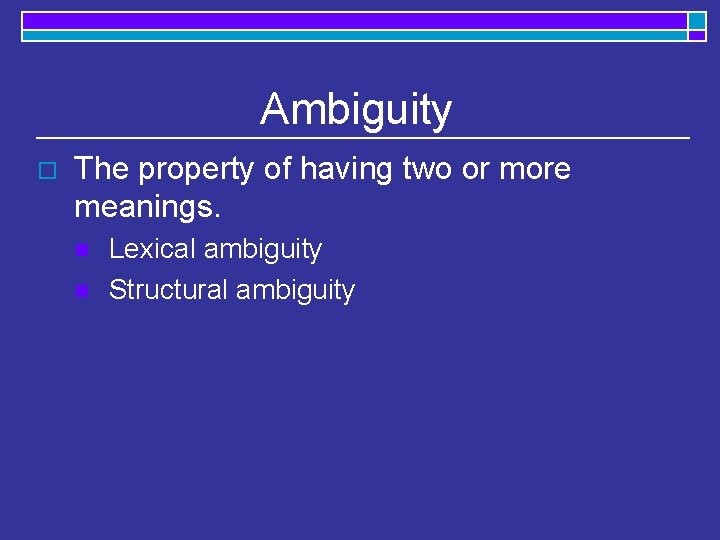 Ambiguity

The property of having two or more meanings.

Lexical ambiguity

Structural ambiguity